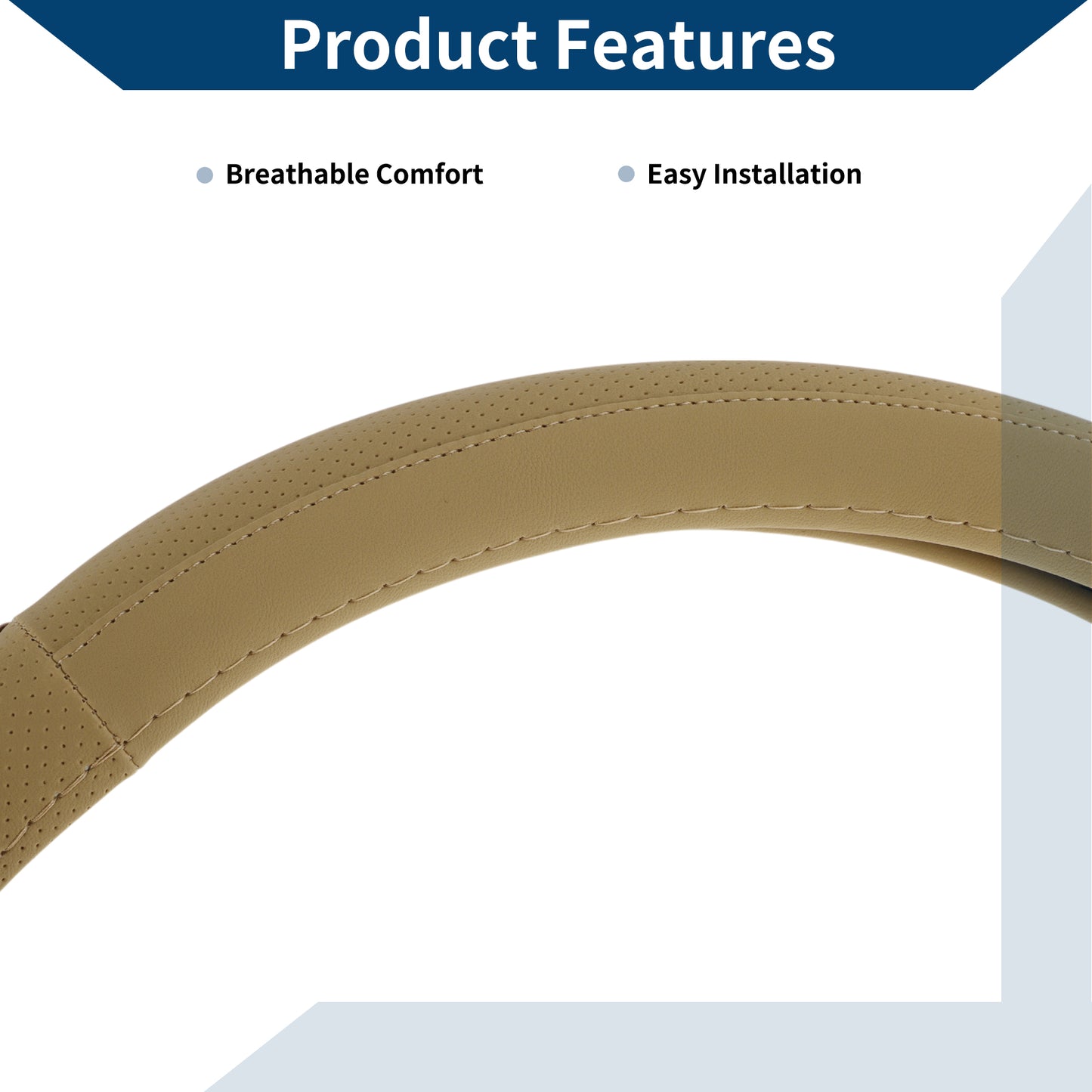 Product Features

Breathable Comfort

Easy Installation